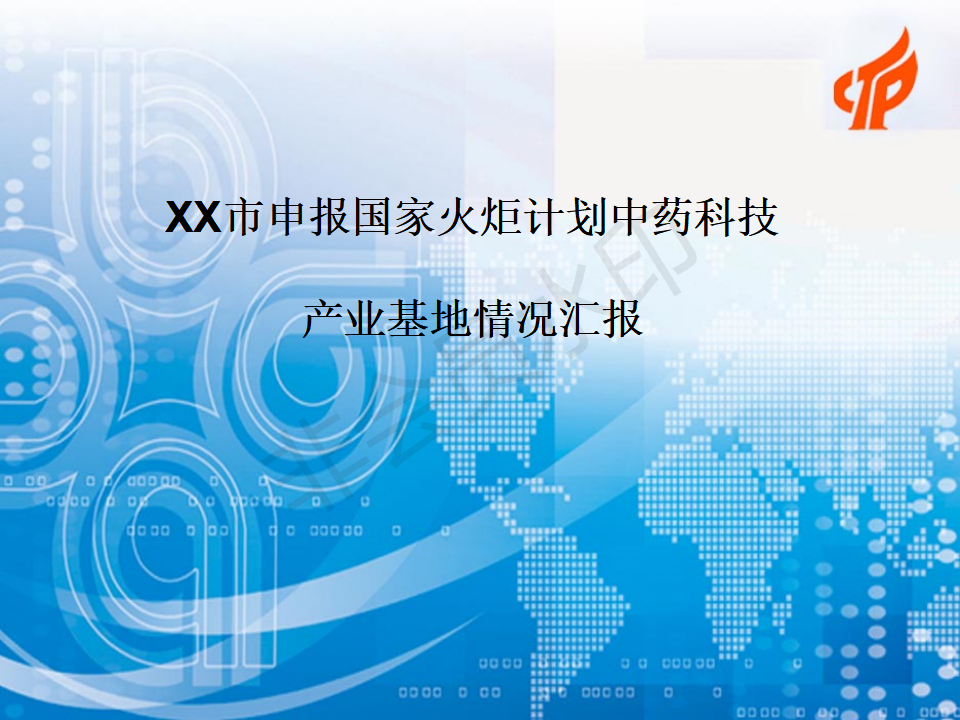 XX市申报国家火炬计划中药科技

产业基地情况汇报